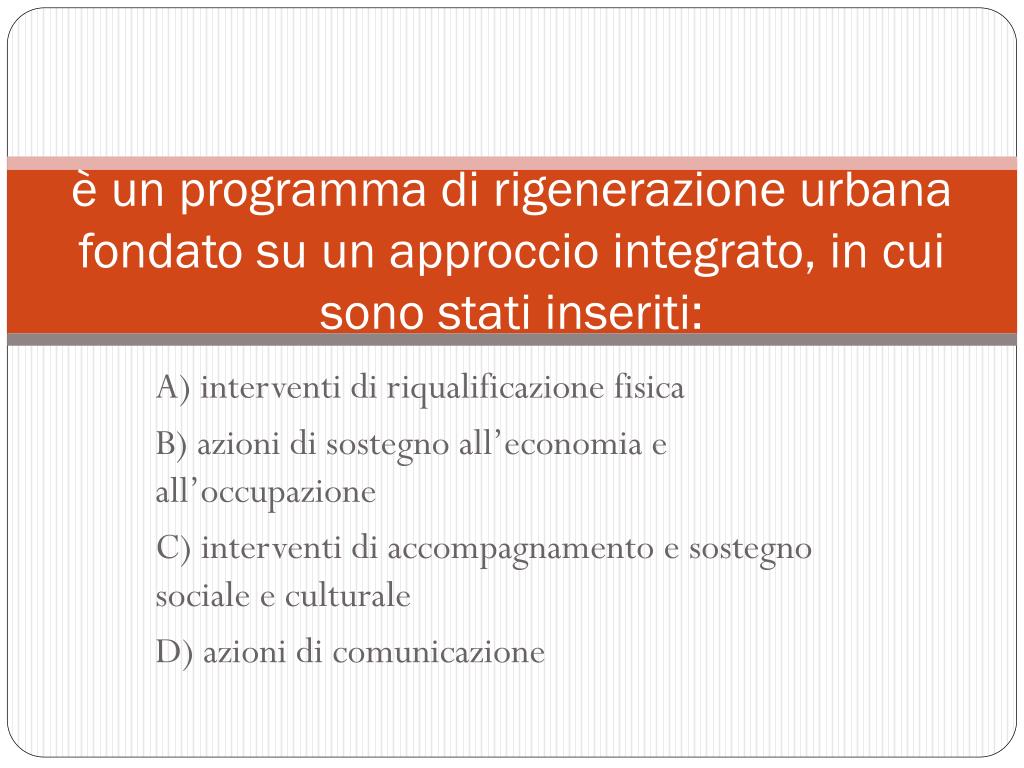 è un programma di rigenerazione urbana fondato su un approccio integrato, in cui sono stati inseriti:

A) interventi di riqualificazione fisica

B) azioni di sostegno all’economia e all’occupazione

C) interventi di accompagnamento e sostegno sociale e culturale

D) azioni di comunicazione